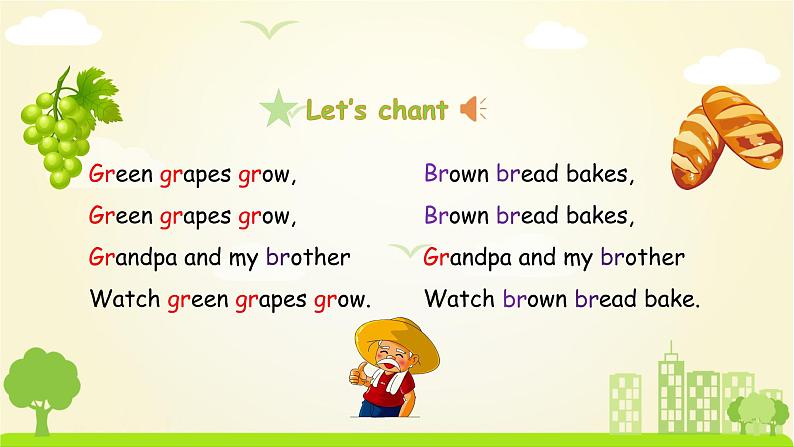 Let's chant

Green grapes grow,
Green grapes grow,
Grandpa and my brother
Watch green grapes grow.

Brown bread bakes,
Brown bread bakes,
Grandpa and my brother
Watch brown bread bake.